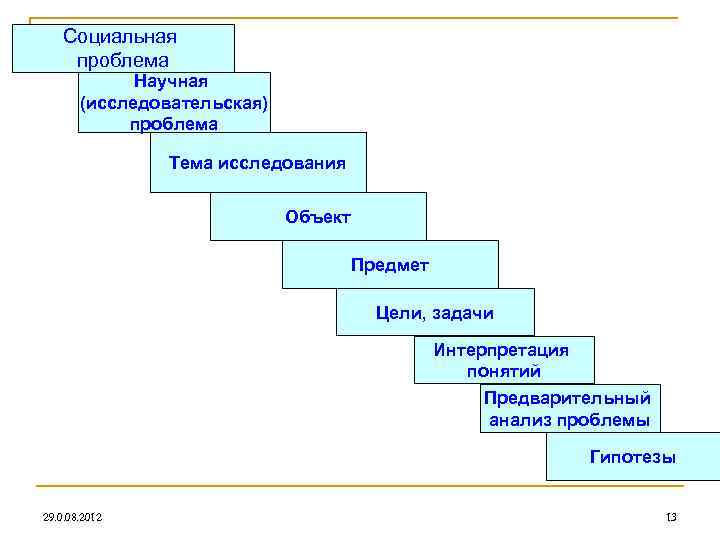 Социальная проблема

Научная (исследовательская) проблема

Тема исследования

Объект

Предмет

Цели, задачи

Интерпретация понятий

Предварительный анализ проблемы

Гипотезы

29.0.08.2012

13